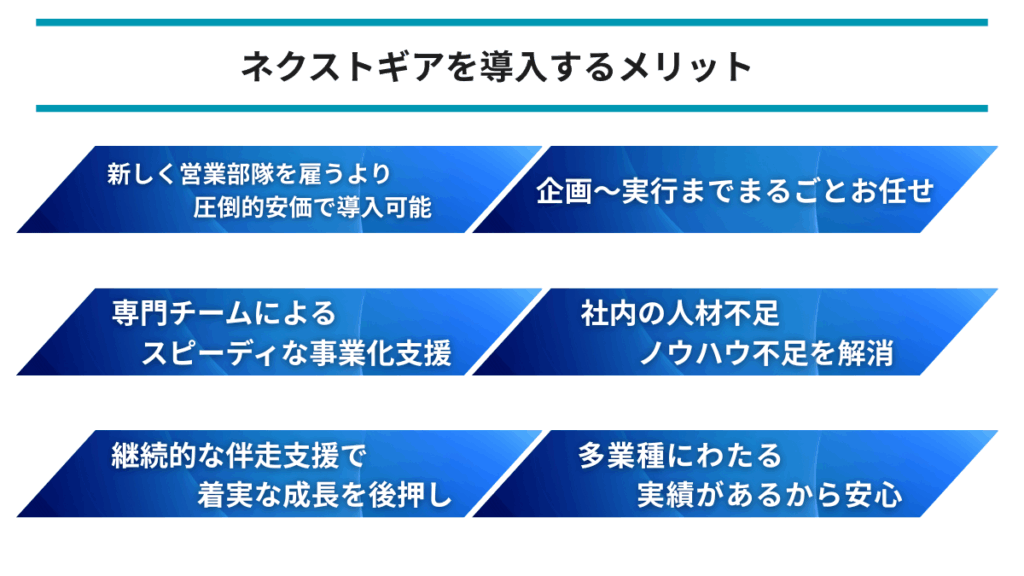 ネクストギアを導入するメリット

新しく営業部隊を雇うより
圧倒的安価で導入可能

企画〜実行までまるごとお任せ

専門チームによる
スピーディな事業化支援

社内の人材不足
ノウハウ不足を解消

継続的な伴走支援で
着実な成長を後押し

多業種にわたる
実績があるから安心